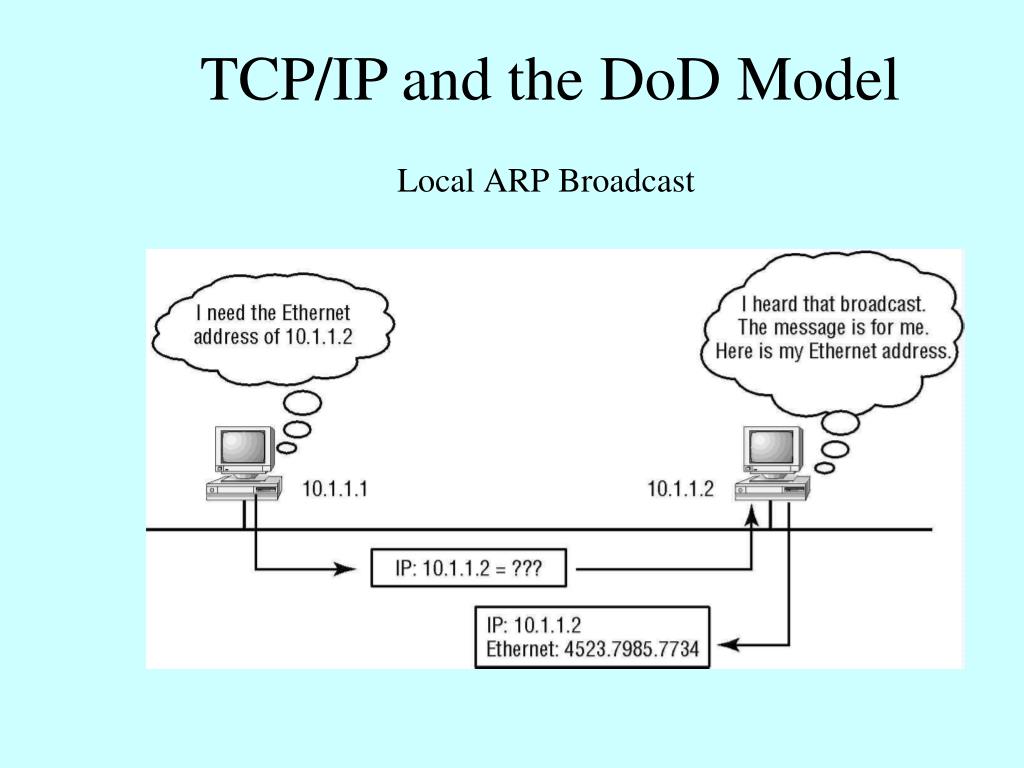 TCP/IP and the DoD Model

Local ARP Broadcast

I need the Ethernet address of 10.1.1.2

I heard that broadcast. The message is for me. Here is my Ethernet address.

10.1.1.1

10.1.1.2

IP: 10.1.1.2 = ???

IP: 10.1.1.2
Ethernet: 4523.7985.7734